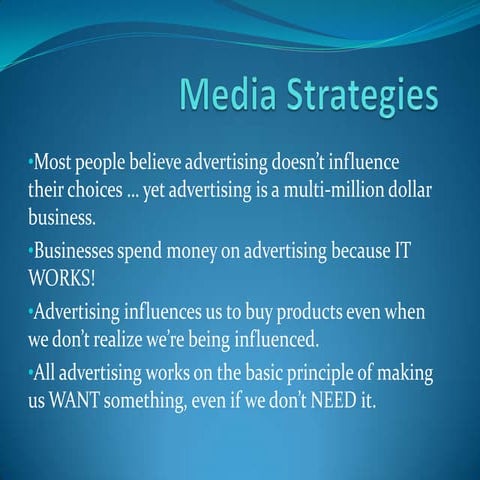 Media Strategies

•Most people believe advertising doesn't influence their choices … yet advertising is a multi-million dollar business.

•Businesses spend money on advertising because IT WORKS!

•Advertising influences us to buy products even when we don't realize we're being influenced.

•All advertising works on the basic principle of making us WANT something, even if we don't NEED it.